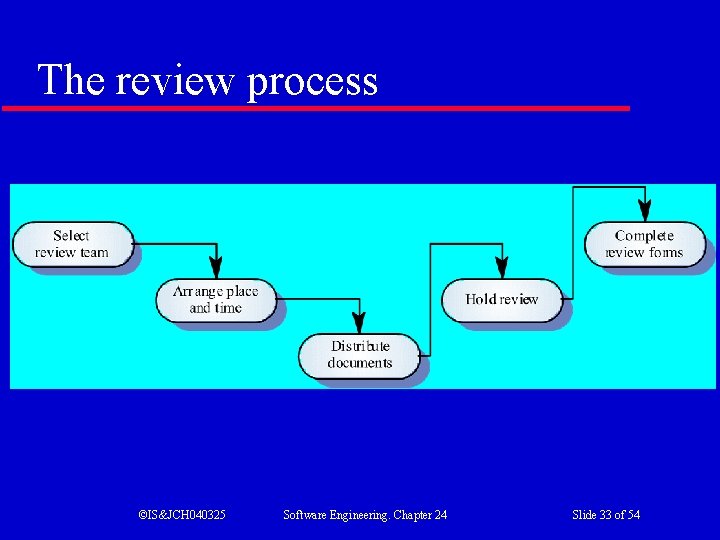 The review process

Select review team

Arrange place and time

Distribute documents

Hold review

Complete review forms

©IS&JCH040325

Software Engineering. Chapter 24

Slide 33 of 54